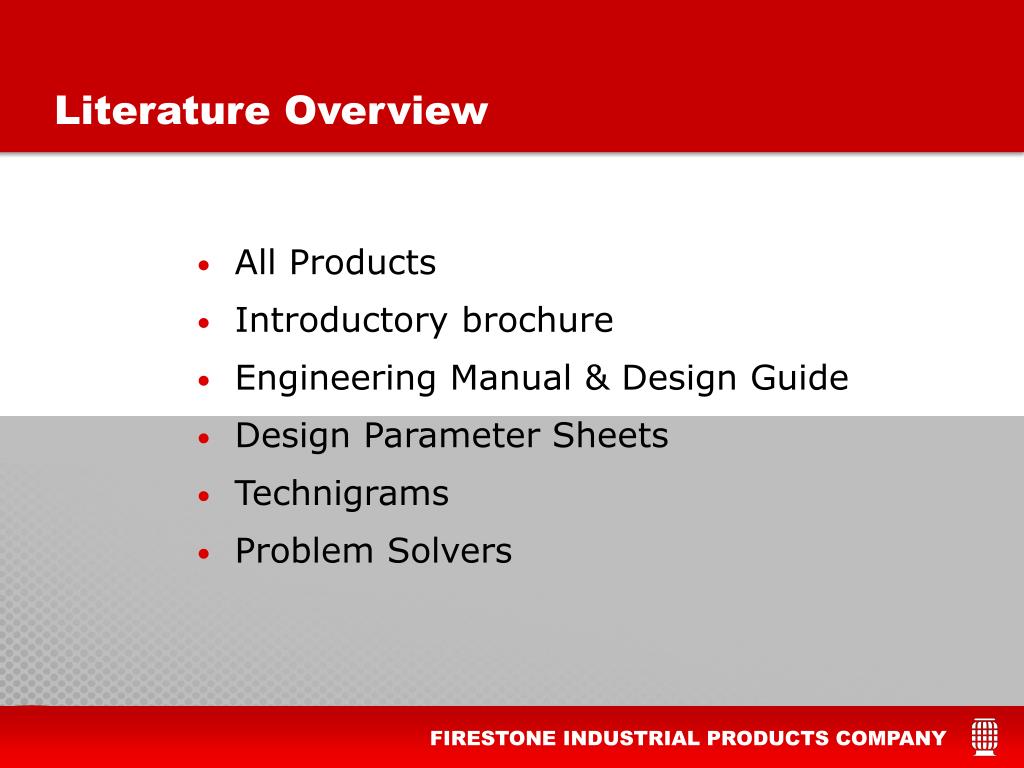 Literature Overview

• All Products
• Introductory brochure
• Engineering Manual & Design Guide
• Design Parameter Sheets
• Technigrams
• Problem Solvers

FIRESTONE INDUSTRIAL PRODUCTS COMPANY